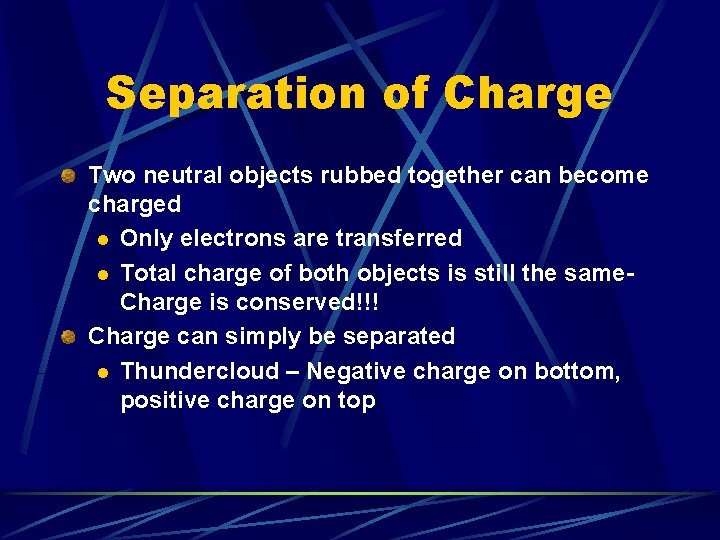 Separation of Charge

Two neutral objects rubbed together can become charged

Only electrons are transferred

Total charge of both objects is still the same- Charge is conserved!!!

Charge can simply be separated

Thundercloud – Negative charge on bottom, positive charge on top